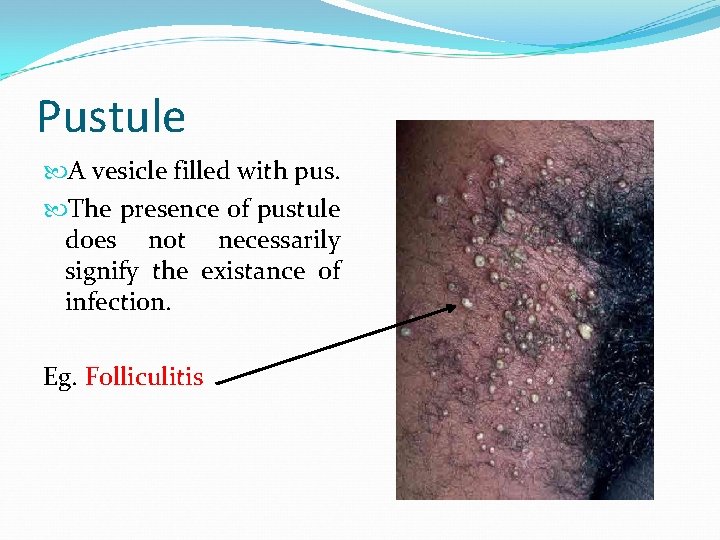 Pustule

A vesicle filled with pus.

The presence of pustule does not necessarily signify the existance of infection.

Eg. Folliculitis